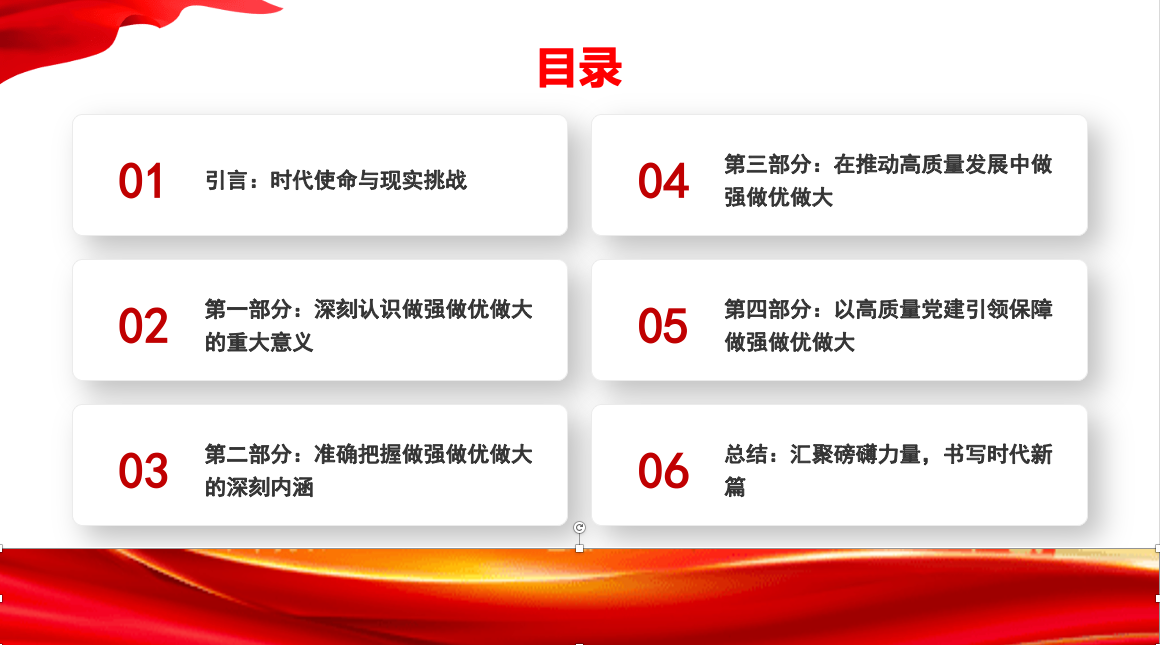 目录

01 引言：时代使命与现实挑战

02 第一部分：深刻认识做强做优做大的重大意义

03 第二部分：准确把握做强做优做大的深刻内涵

04 第三部分：在推动高质量发展中做强做优做大

05 第四部分：以高质量党建引领保障做强做优做大

06 总结：汇聚磅礴力量，书写时代新篇